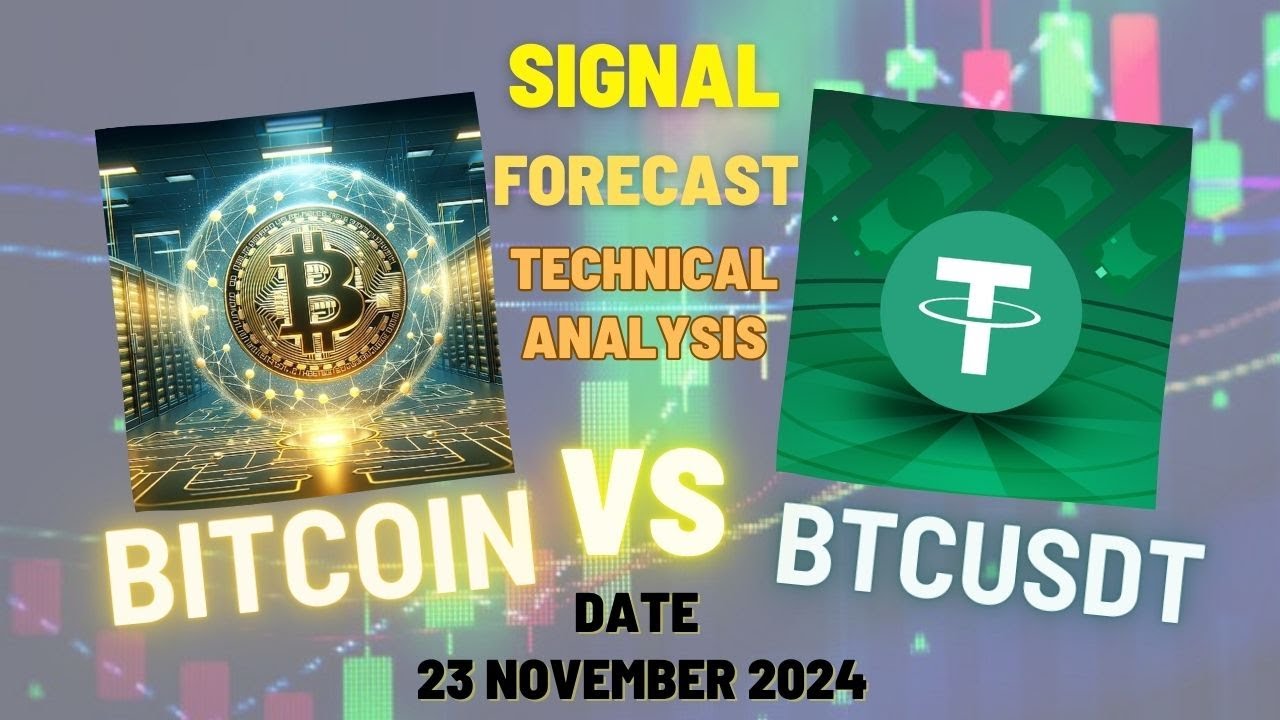 SIGNAL
FORECAST
TECHNICAL ANALYSIS

BITCOIN VS BTCUSDT

DATE
23 NOVEMBER 2024